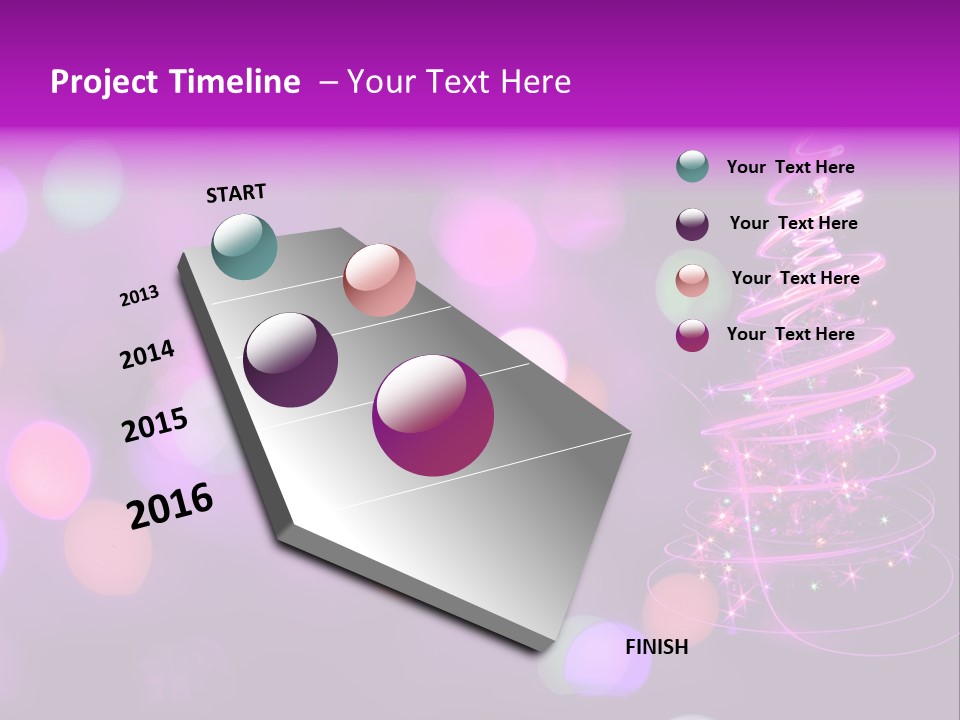 Project Timeline – Your Text Here

START

2013

2014

2015

2016

FINISH

Your Text Here

Your Text Here

Your Text Here

Your Text Here